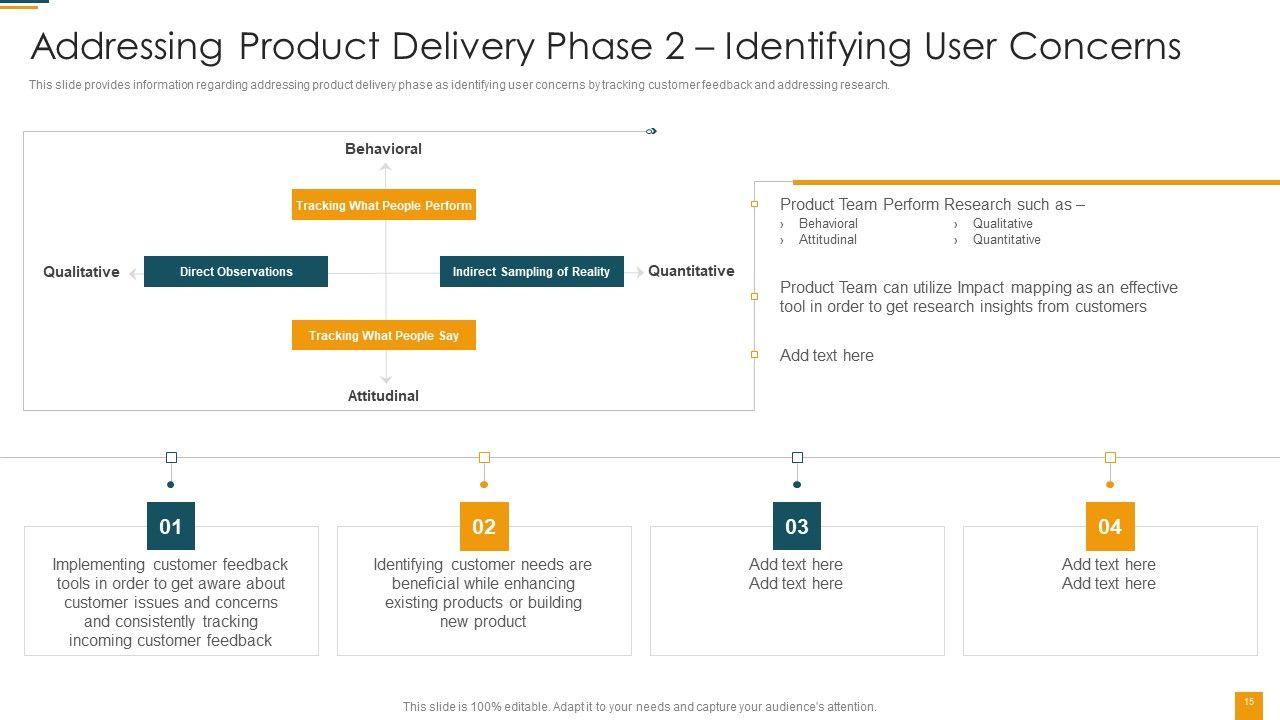 Addressing Product Delivery Phase 2 – Identifying User Concerns

This slide provides information regarding addressing product delivery phase as identifying user concerns by tracking customer feedback and addressing research.

Behavioral

Tracking What People Perform

Qualitative

Direct Observations

Indirect Sampling of Reality

Quantitative

Tracking What People Say

Attitudinal

Product Team Perform Research such as –
› Behavioral
› Attitudinal
› Qualitative
› Quantitative

Product Team can utilize Impact mapping as an effective tool in order to get research insights from customers

Add text here

01
Implementing customer feedback tools in order to get aware about customer issues and concerns and consistently tracking incoming customer feedback

02
Identifying customer needs are beneficial while enhancing existing products or building new product

03
Add text here
Add text here

04
Add text here
Add text here

This slide is 100% editable. Adapt it to your needs and capture your audience's attention.

15